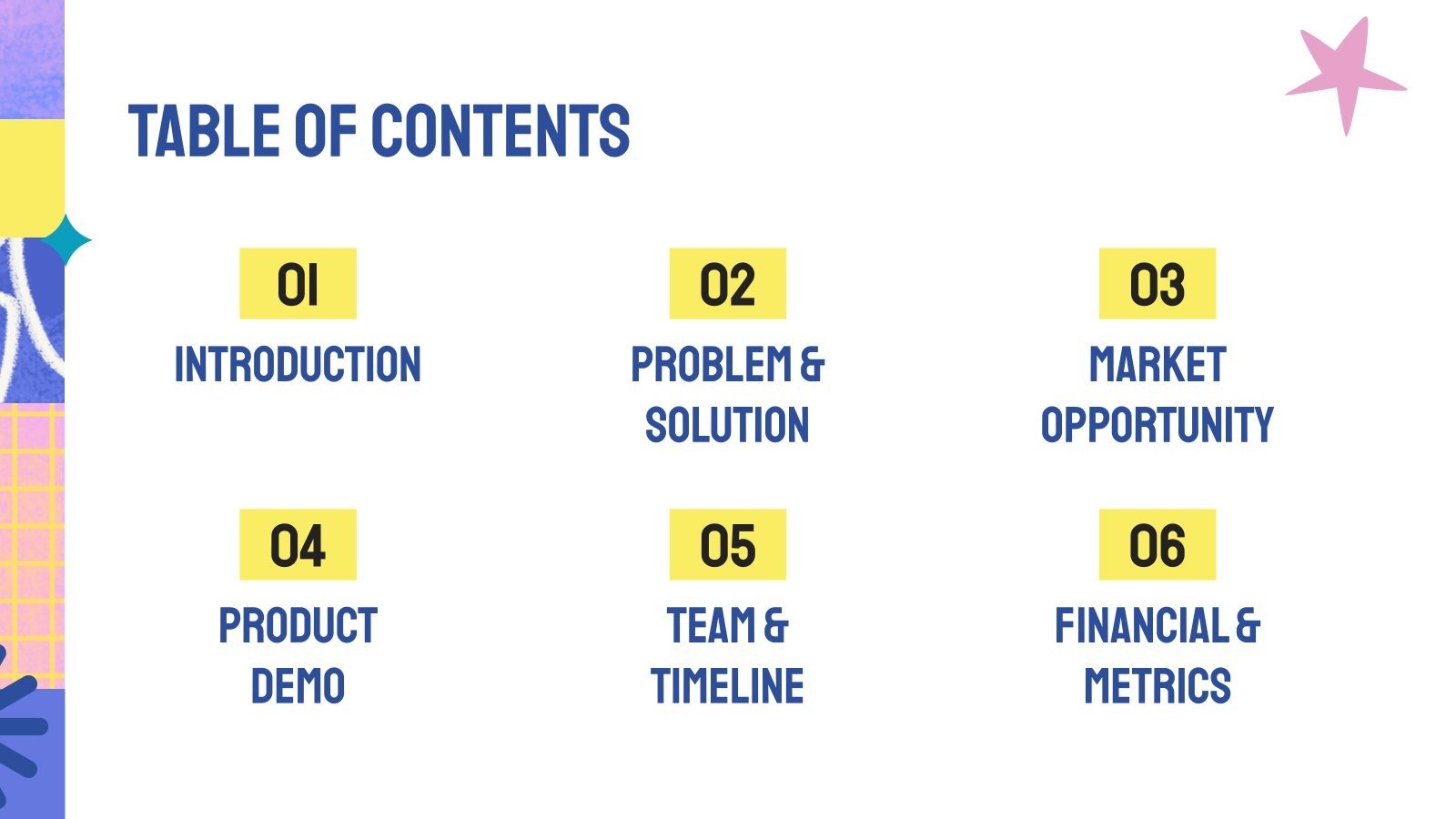 TABLE OF CONTENTS

01
INTRODUCTION

02
PROBLEM & SOLUTION

03
MARKET OPPORTUNITY

04
PRODUCT DEMO

05
TEAM & TIMELINE

06
FINANCIAL & METRICS